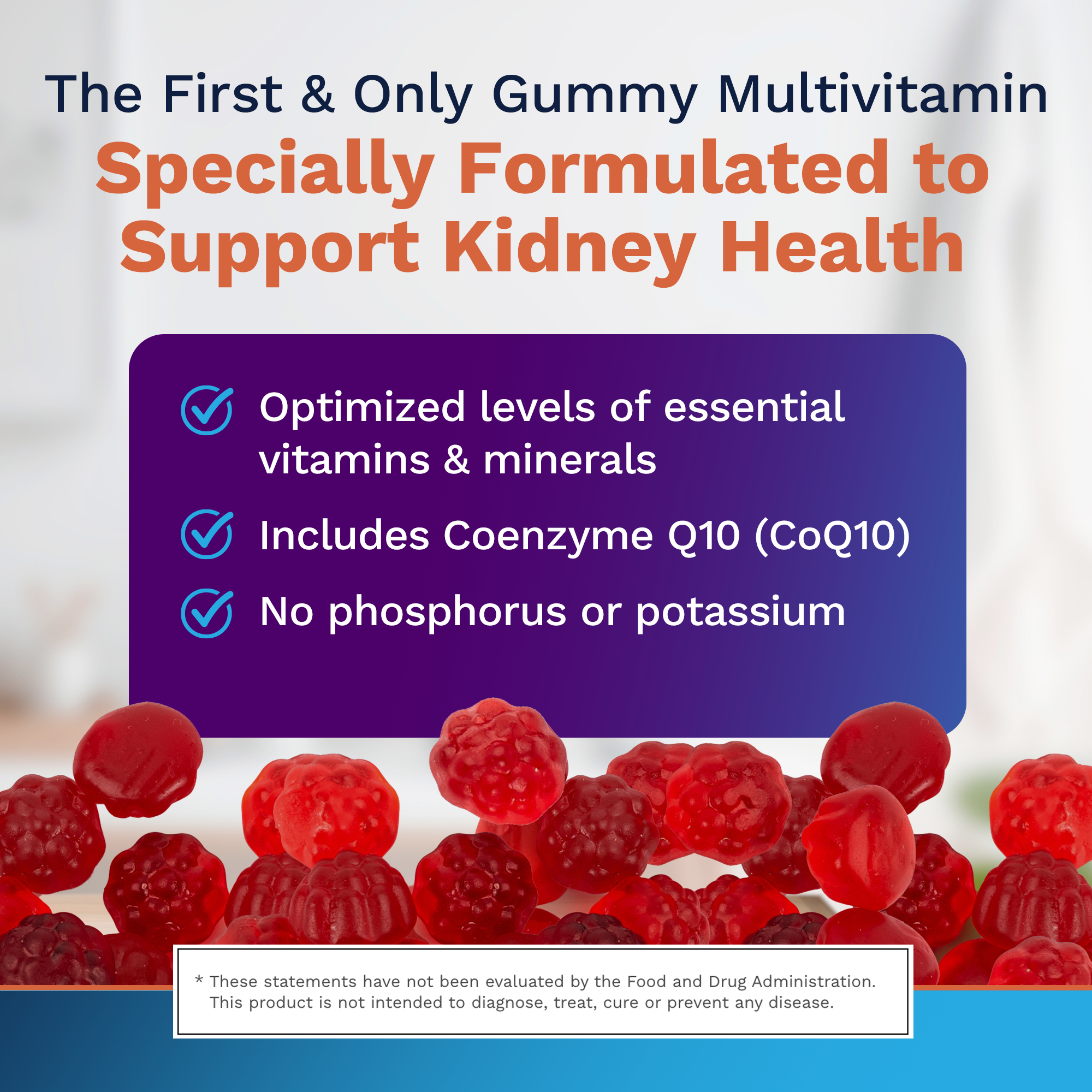 The First & Only Gummy Multivitamin
Specially Formulated to Support Kidney Health

Optimized levels of essential vitamins & minerals

Includes Coenzyme Q10 (CoQ10)

No phosphorus or potassium

* These statements have not been evaluated by the Food and Drug Administration. This product is not intended to diagnose, treat, cure or prevent any disease.